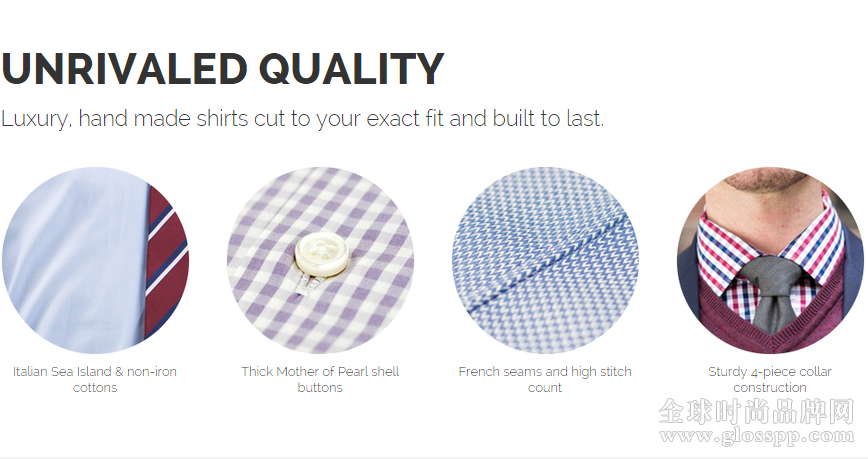 UNRIVALED QUALITY

Luxury, hand made shirts cut to your exact fit and built to last.

Italian Sea Island & non-iron cottons

Thick Mother of Pearl shell buttons

French seams and high stitch count

Sturdy 4-piece collar construction

全球时尚品牌网
www.glosspp.com